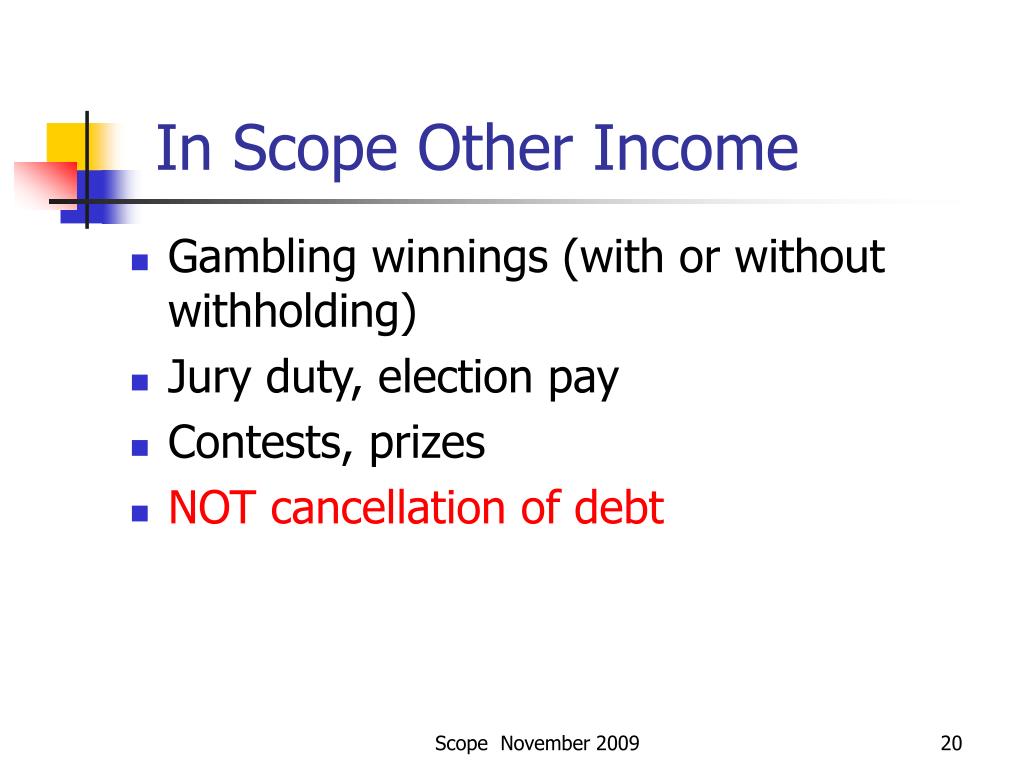 In Scope Other Income

- Gambling winnings (with or without withholding)
- Jury duty, election pay
- Contests, prizes
- NOT cancellation of debt

Scope November 2009

20